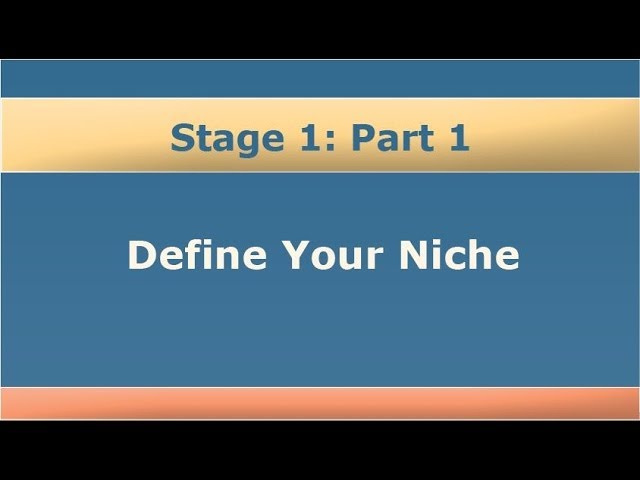 Stage 1: Part 1

Define Your Niche